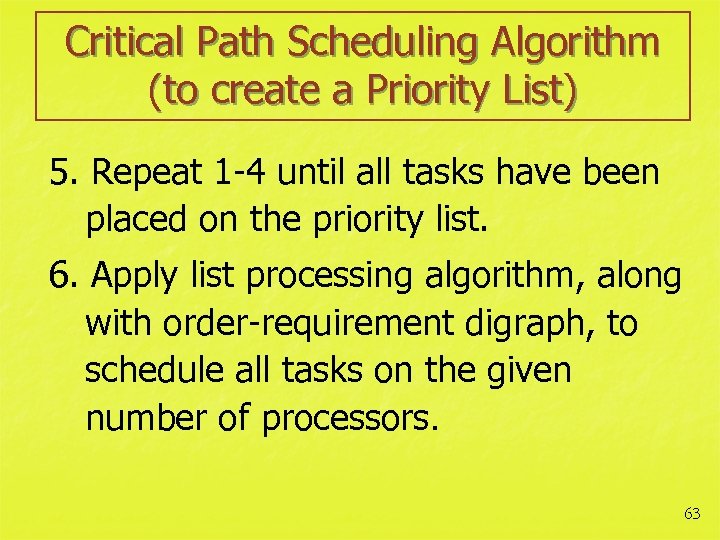 Critical Path Scheduling Algorithm (to create a Priority List)

5. Repeat 1-4 until all tasks have been placed on the priority list.

6. Apply list processing algorithm, along with order-requirement digraph, to schedule all tasks on the given number of processors.

63